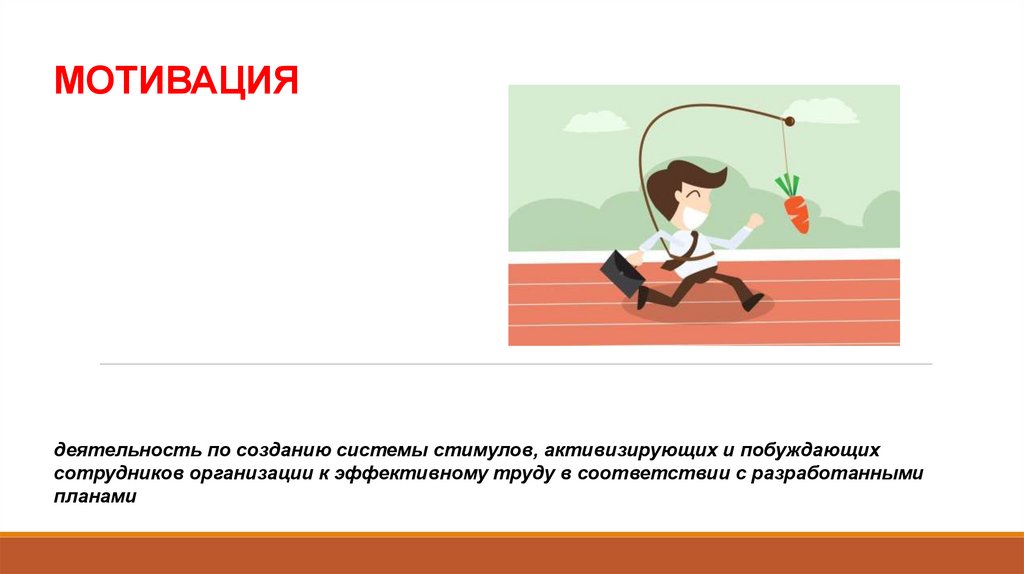 МОТИВАЦИЯ

деятельность по созданию системы стимулов, активизирующих и побуждающих сотрудников организации к эффективному труду в соответствии с разработанными планами